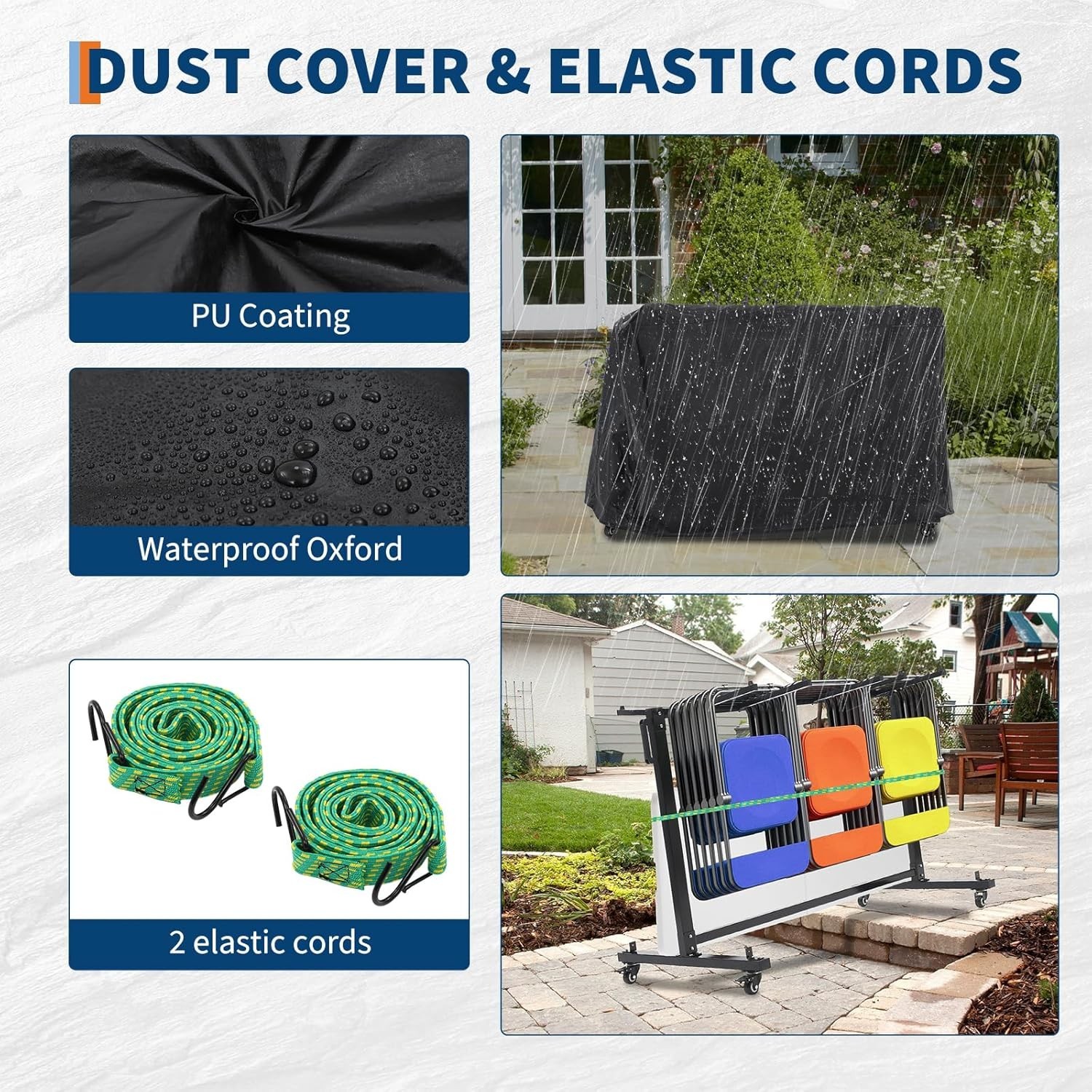 DUST COVER & ELASTIC CORDS

PU Coating

Waterproof Oxford

2 elastic cords